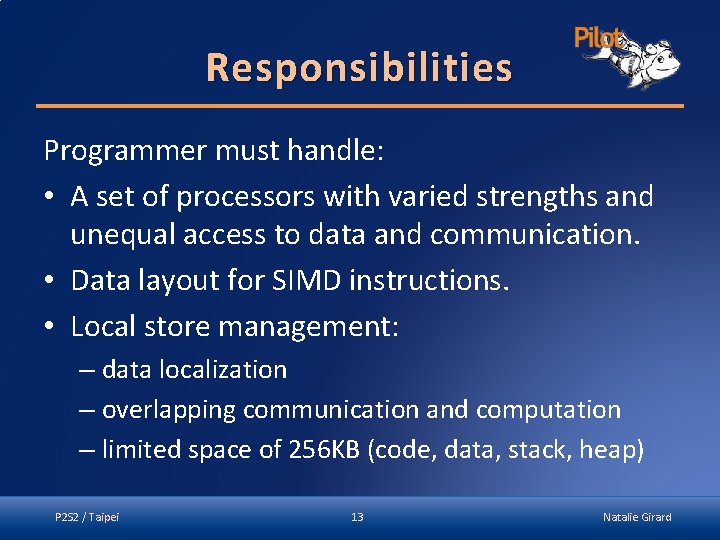 Responsibilities

Pilot

Programmer must handle:

• A set of processors with varied strengths and unequal access to data and communication.

• Data layout for SIMD instructions.

• Local store management:

– data localization

– overlapping communication and computation

– limited space of 256KB (code, data, stack, heap)

P2S2 / Taipei 13 Natalie Girard